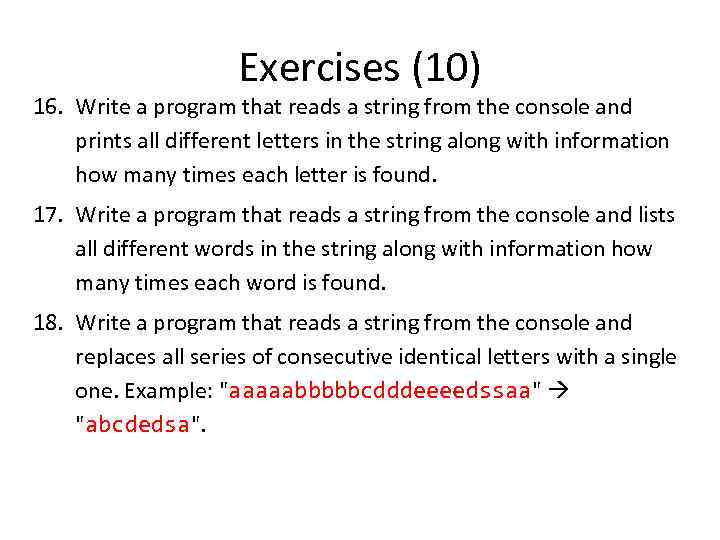 Exercises (10)

16. Write a program that reads a string from the console and prints all different letters in the string along with information how many times each letter is found.

17. Write a program that reads a string from the console and lists all different words in the string along with information how many times each word is found.

18. Write a program that reads a string from the console and replaces all series of consecutive identical letters with a single one. Example: "aaaaabbbbbcdddeeeedssaa" → "abcdedsa".